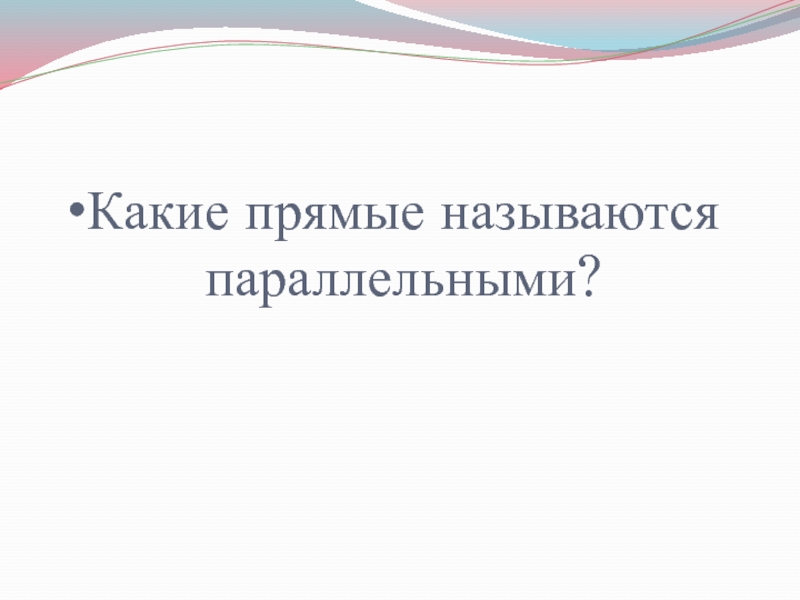 •Какие прямые называются параллельными?